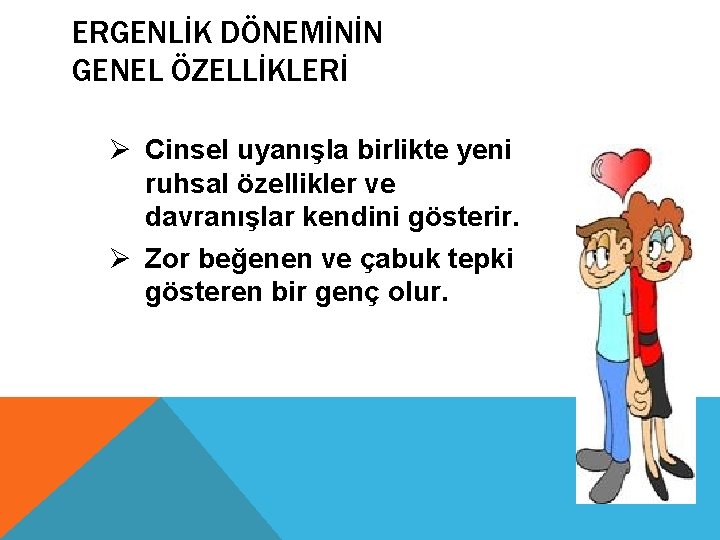 ERGENLİK DÖNEMİNİN GENEL ÖZELLİKLERİ

➢ Cinsel uyanışla birlikte yeni ruhsal özellikler ve davranışlar kendini gösterir.

➢ Zor beğenen ve çabuk tepki gösteren bir genç olur.